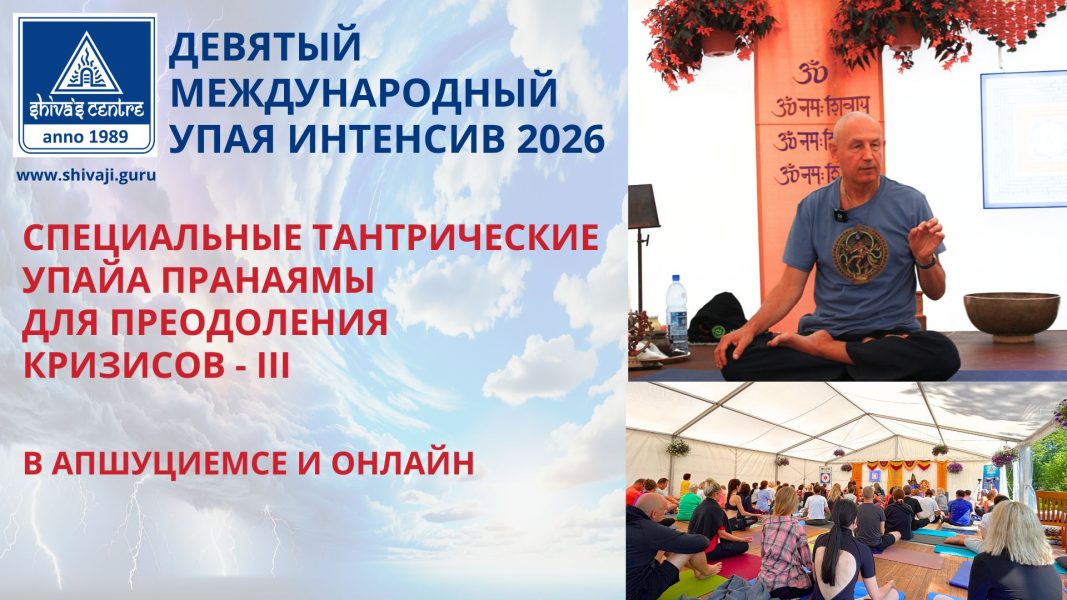 shiva's centre
anno 1989
www.shivaji.guru

ДЕВЯТЫЙ МЕЖДУНАРОДНЫЙ УПАЯ ИНТЕНСИВ 2026

СПЕЦИАЛЬНЫЕ ТАНТРИЧЕСКИЕ УПАЙА ПРАНАЯМЫ ДЛЯ ПРЕОДОЛЕНИЯ КРИЗИСОВ - III

В АПШУЦИЕМСЕ И ОНЛАЙН

ॐ
ॐ नमः शिवाय
ॐ नमः शिवाय
ॐ नमः शिवाय